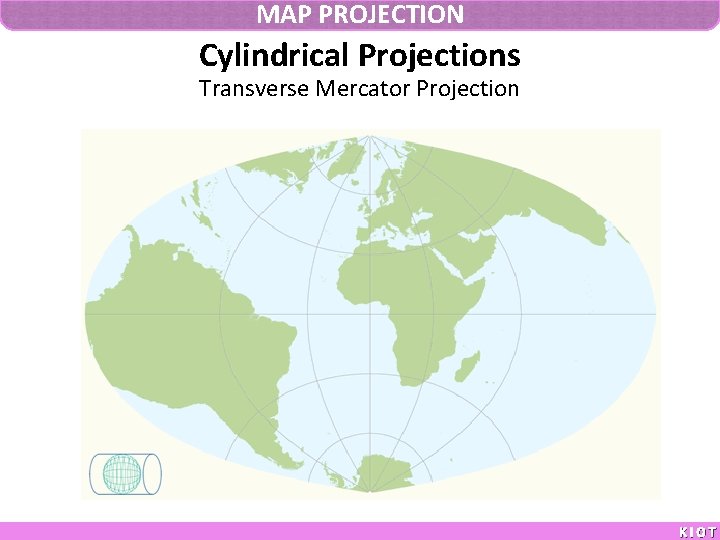 MAP PROJECTION

Cylindrical Projections

Transverse Mercator Projection

KIOT